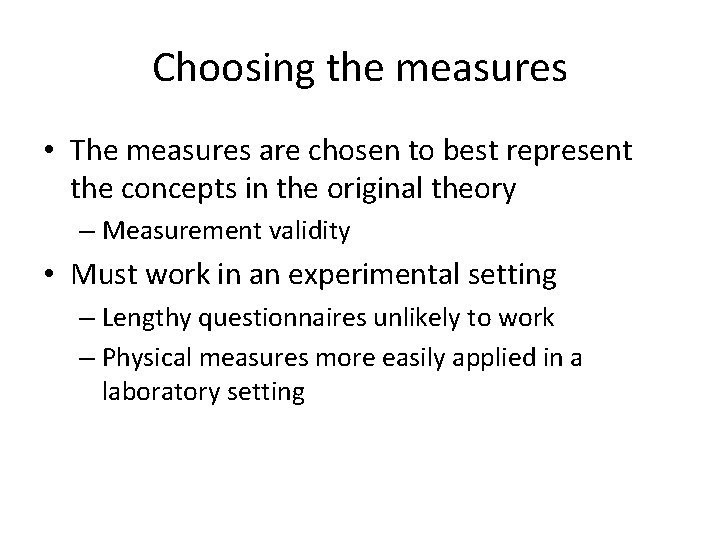 Choosing the measures

• The measures are chosen to best represent the concepts in the original theory
– Measurement validity
• Must work in an experimental setting
– Lengthy questionnaires unlikely to work
– Physical measures more easily applied in a laboratory setting